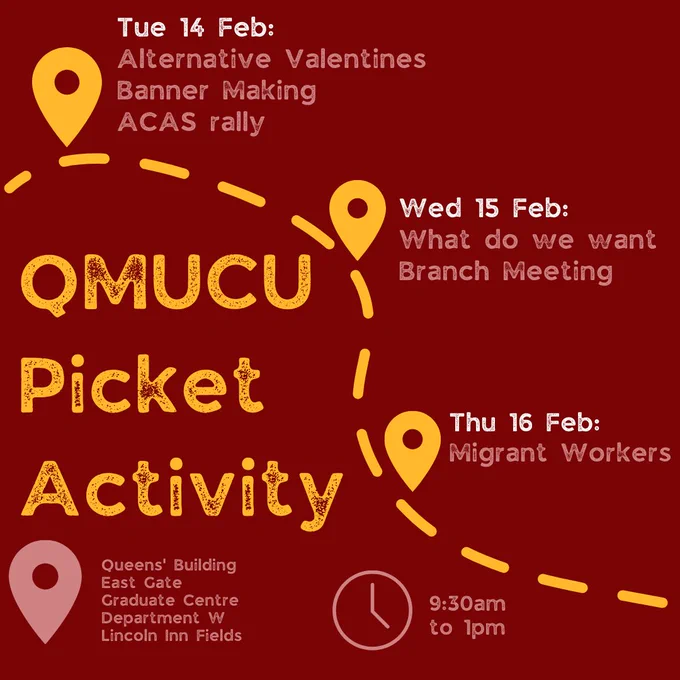 Tue 14 Feb:
Alternative Valentines
Banner Making
ACAS rally

Wed 15 Feb:
What do we want
Branch Meeting

QMUCU
Picket
Activity

Thu 16 Feb:
Migrant Workers

Queens' Building
East Gate
Graduate Centre
Department W
Lincoln Inn Fields

9:30am
to 1pm